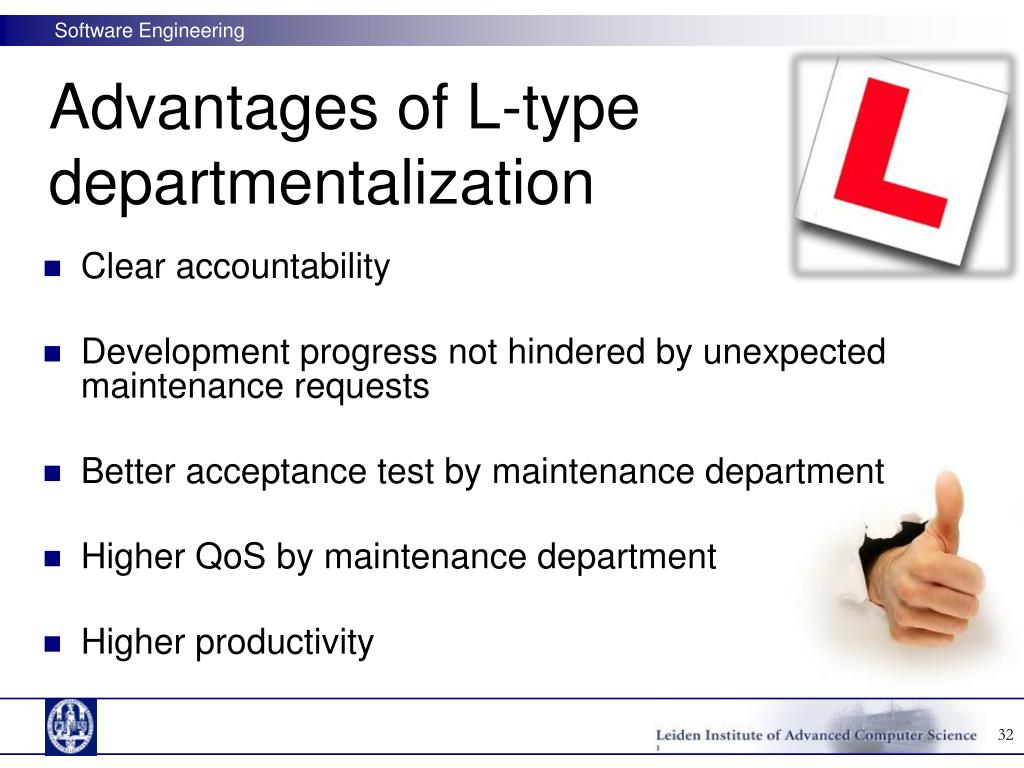 Software Engineering

Advantages of L-type departmentalization

L

- Clear accountability
- Development progress not hindered by unexpected maintenance requests
- Better acceptance test by maintenance department
- Higher QoS by maintenance department
- Higher productivity

Leiden Institute of Advanced Computer Science

32